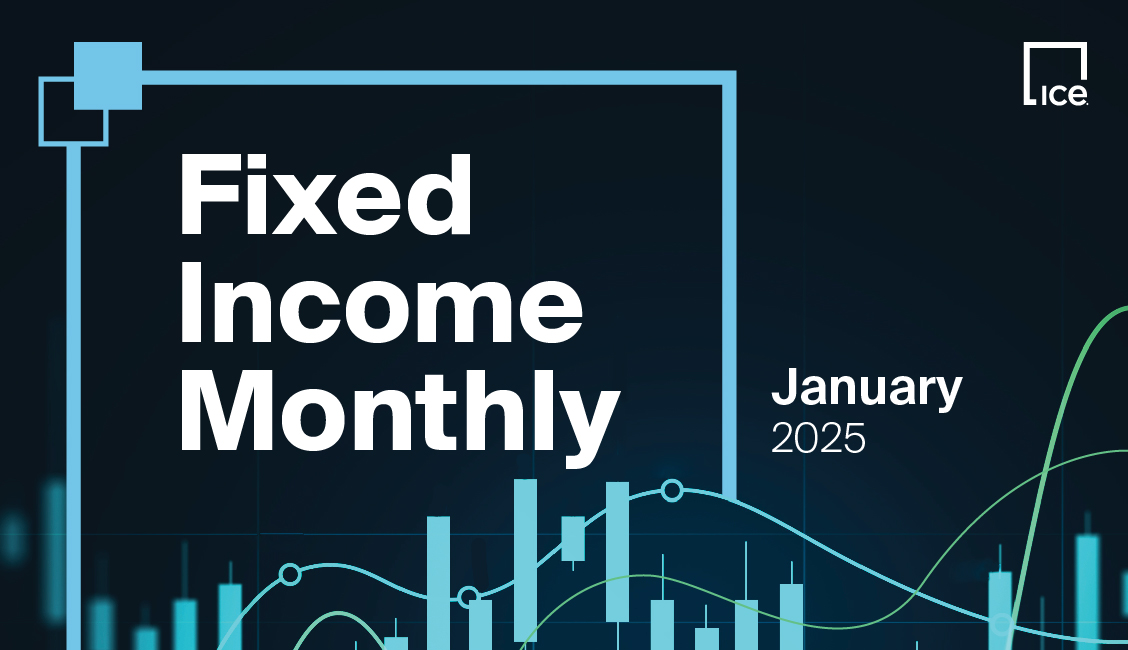 ICE

Fixed Income Monthly

January
2025